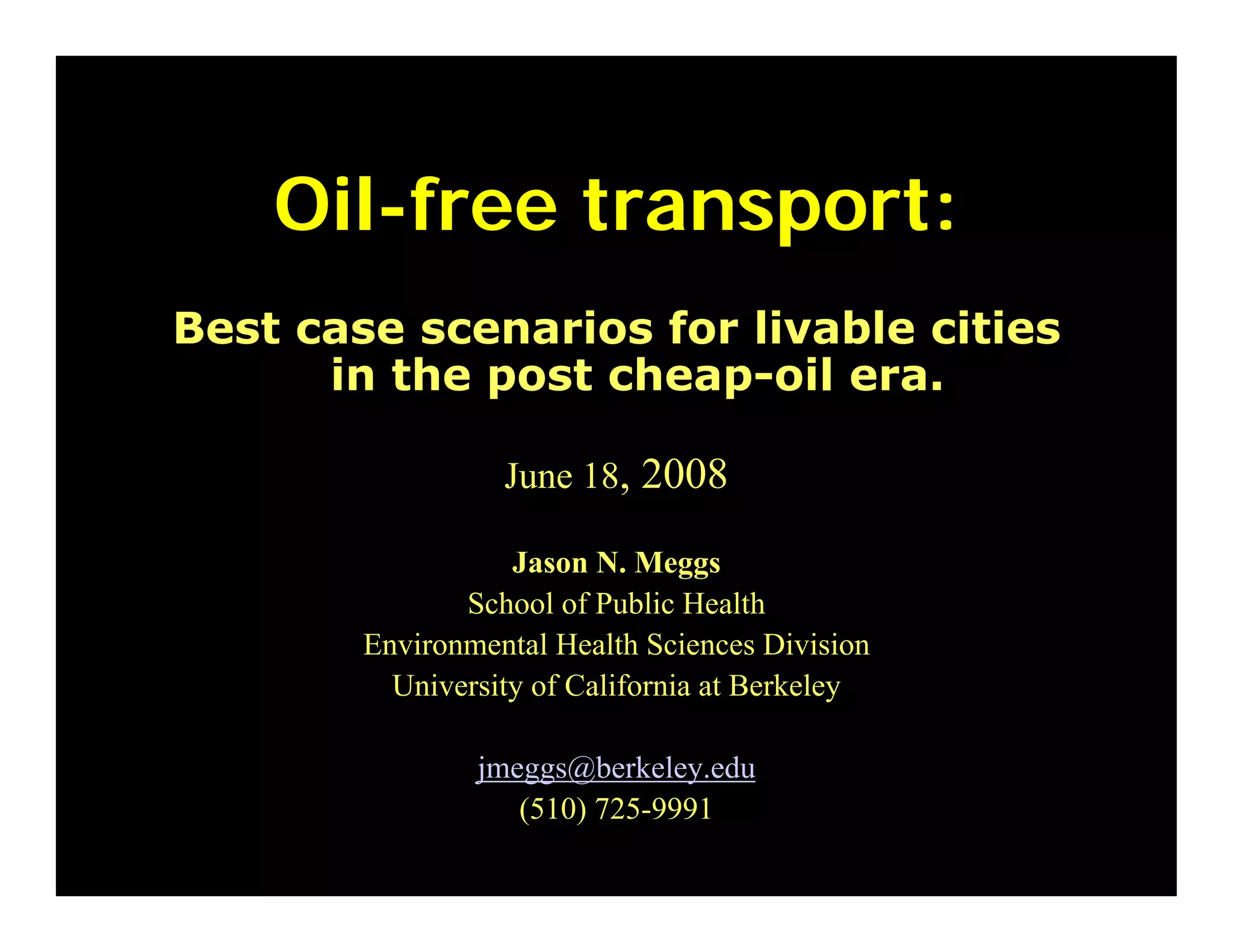 Oil-free transport:

Best case scenarios for livable cities in the post cheap-oil era.

June 18, 2008

Jason N. Meggs
School of Public Health
Environmental Health Sciences Division
University of California at Berkeley

jmeggs@berkeley.edu
(510) 725-9991